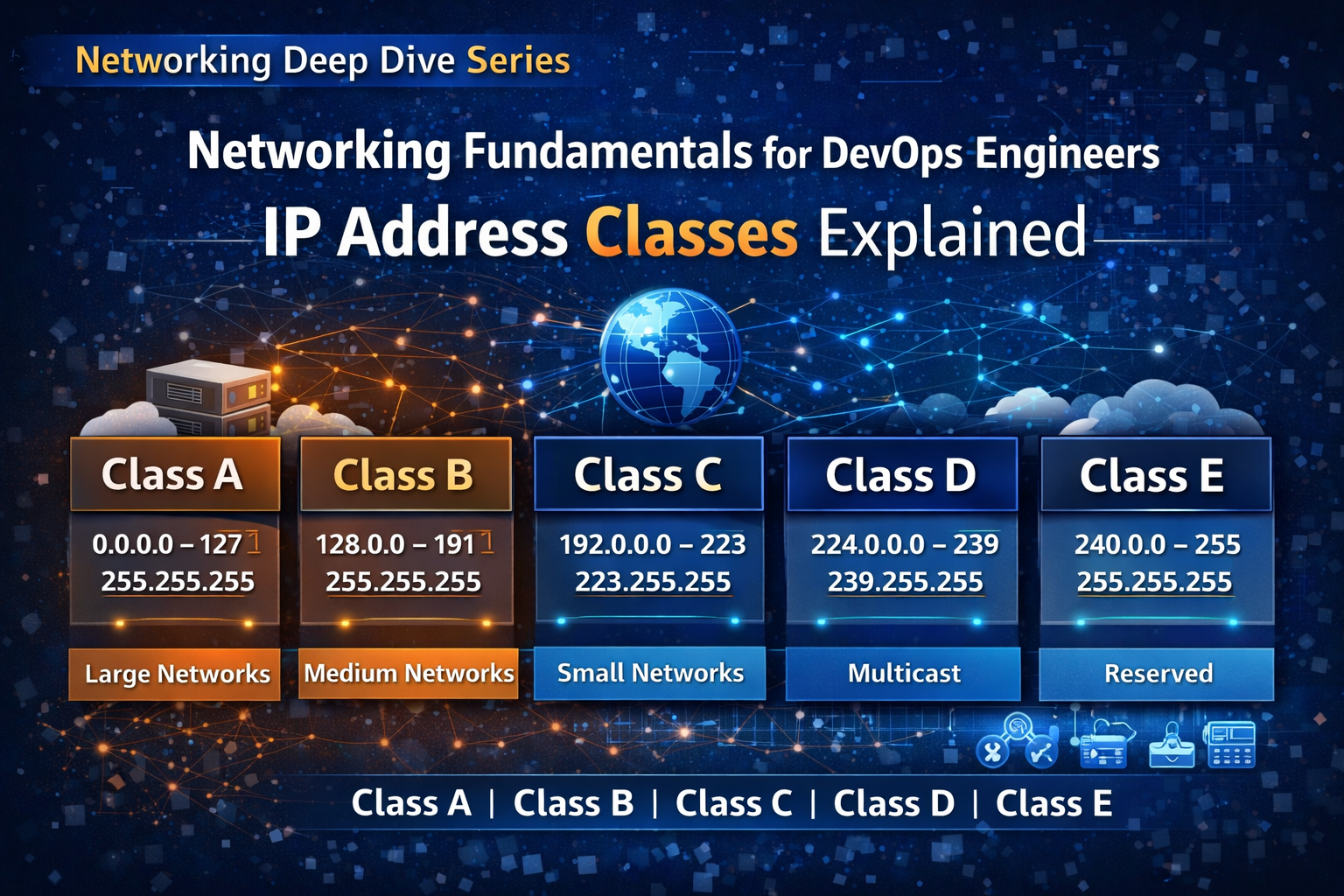 Networking Deep Dive Series

Networking Fundamentals for DevOps Engineers

IP Address Classes Explained

Class A
0.0.0.0 – 127
255.255.255
Large Networks

Class B
128.0.0 – 191
255.255.255
Medium Networks

Class C
192.0.0.0 – 223
223.255.255
Small Networks

Class D
224.0.0.0 – 239
239.255.255
Multicast

Class E
240.0.0 – 255
255.255.255
Reserved

Class A | Class B | Class C | Class D | Class E